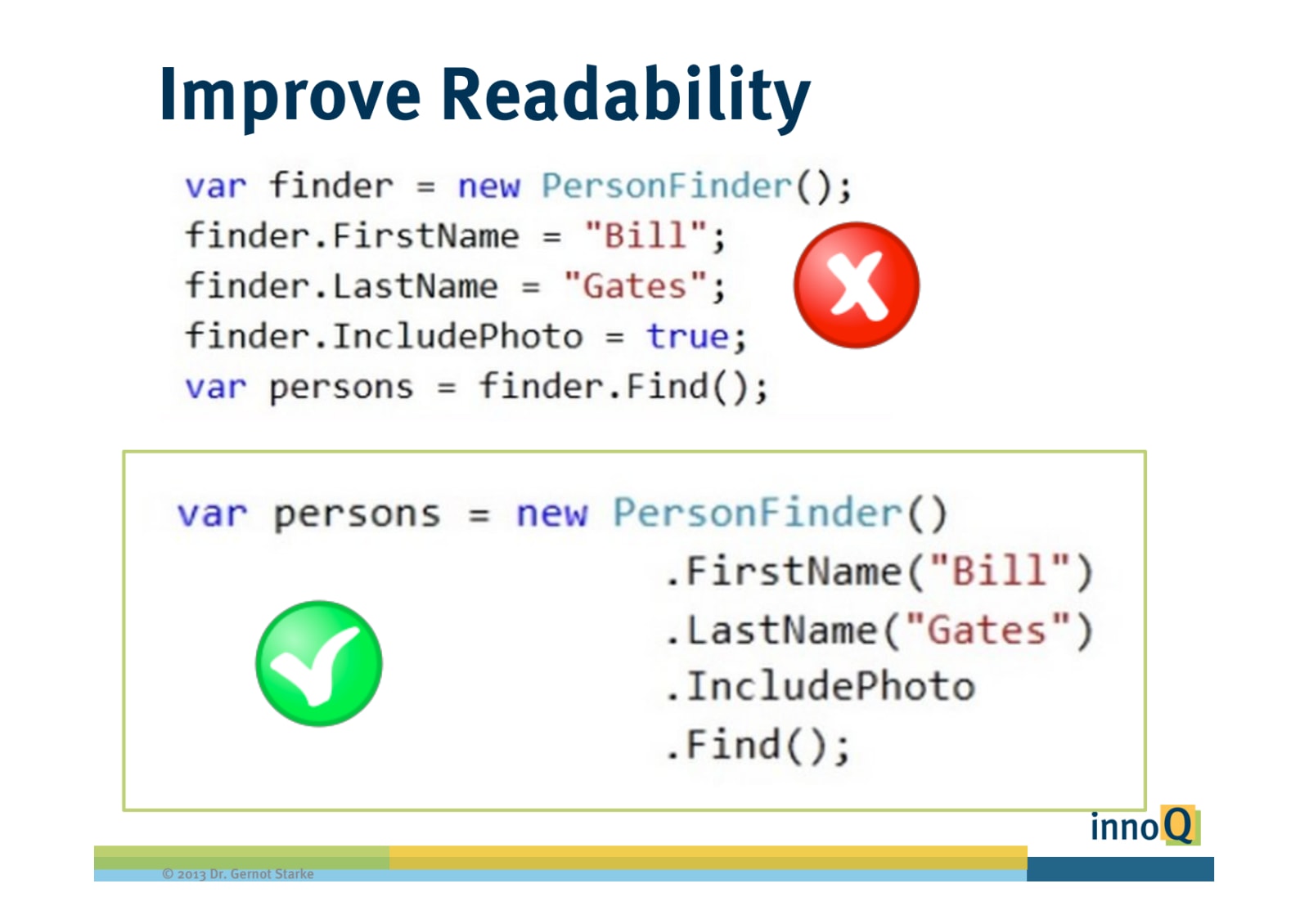 Improve Readability

var finder = new PersonFinder();
finder.FirstName = "Bill";
finder.LastName = "Gates";
finder.IncludePhoto = true;
var persons = finder.Find();

var persons = new PersonFinder()
.FirstName("Bill")
.LastName("Gates")
.IncludePhoto
.Find();

innoQ

© 2013 Dr. Gernot Starke